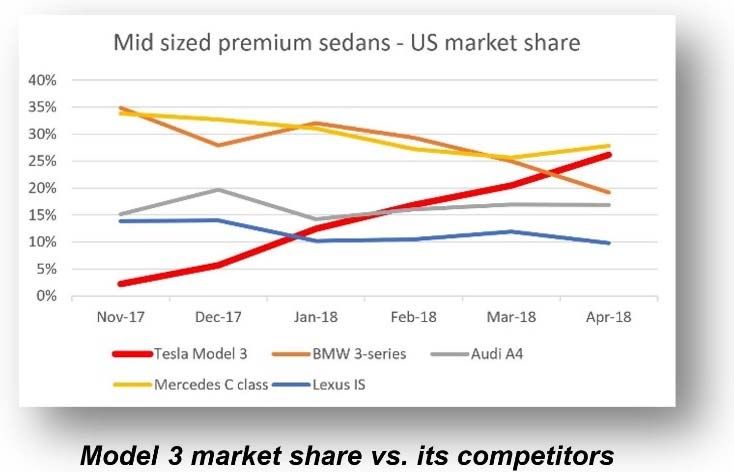 Mid sized premium sedans - US market share

40%
35%
30%
25%
20%
15%
10%
5%
0%

Nov-17 Dec-17 Jan-18 Feb-18 Mar-18 Apr-18

Tesla Model 3
BMW 3-series
Audi A4
Mercedes C class
Lexus IS

Model 3 market share vs. its competitors